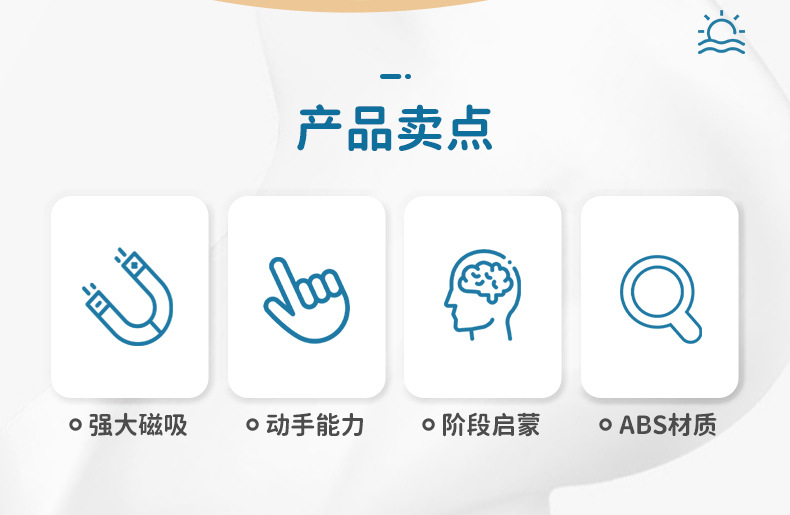 产品卖点

强大磁吸

动手能力

阶段启蒙

ABS材质